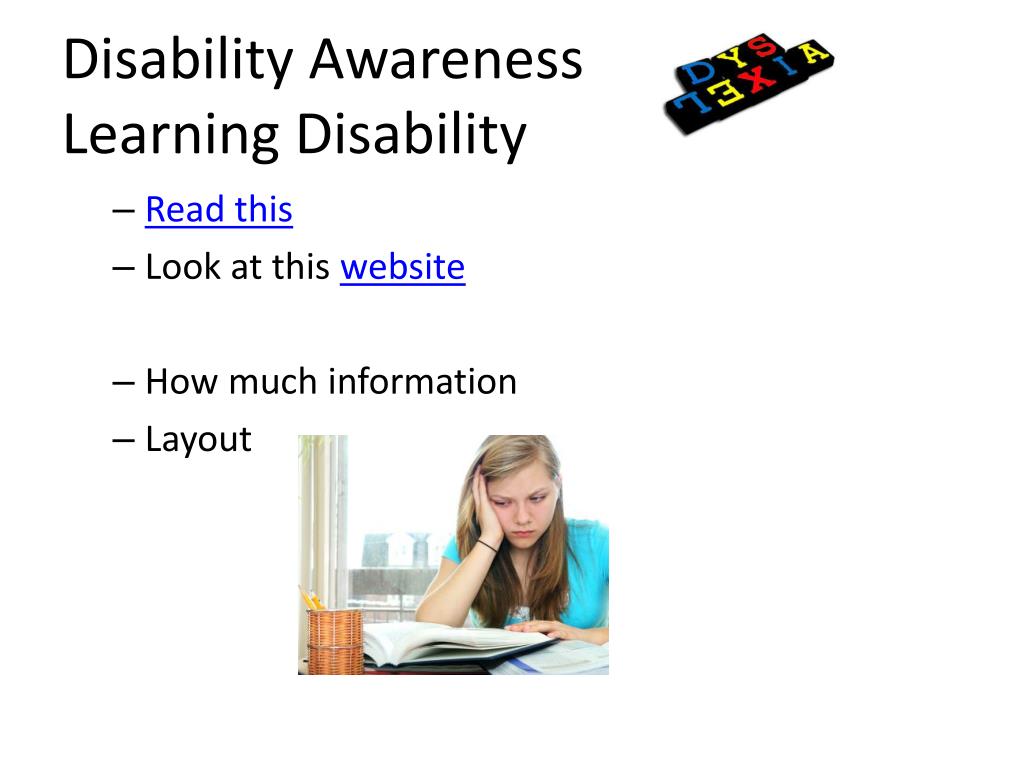 Disability Awareness
Learning Disability

DYS
LEXIA

– Read this
– Look at this website

– How much information
– Layout